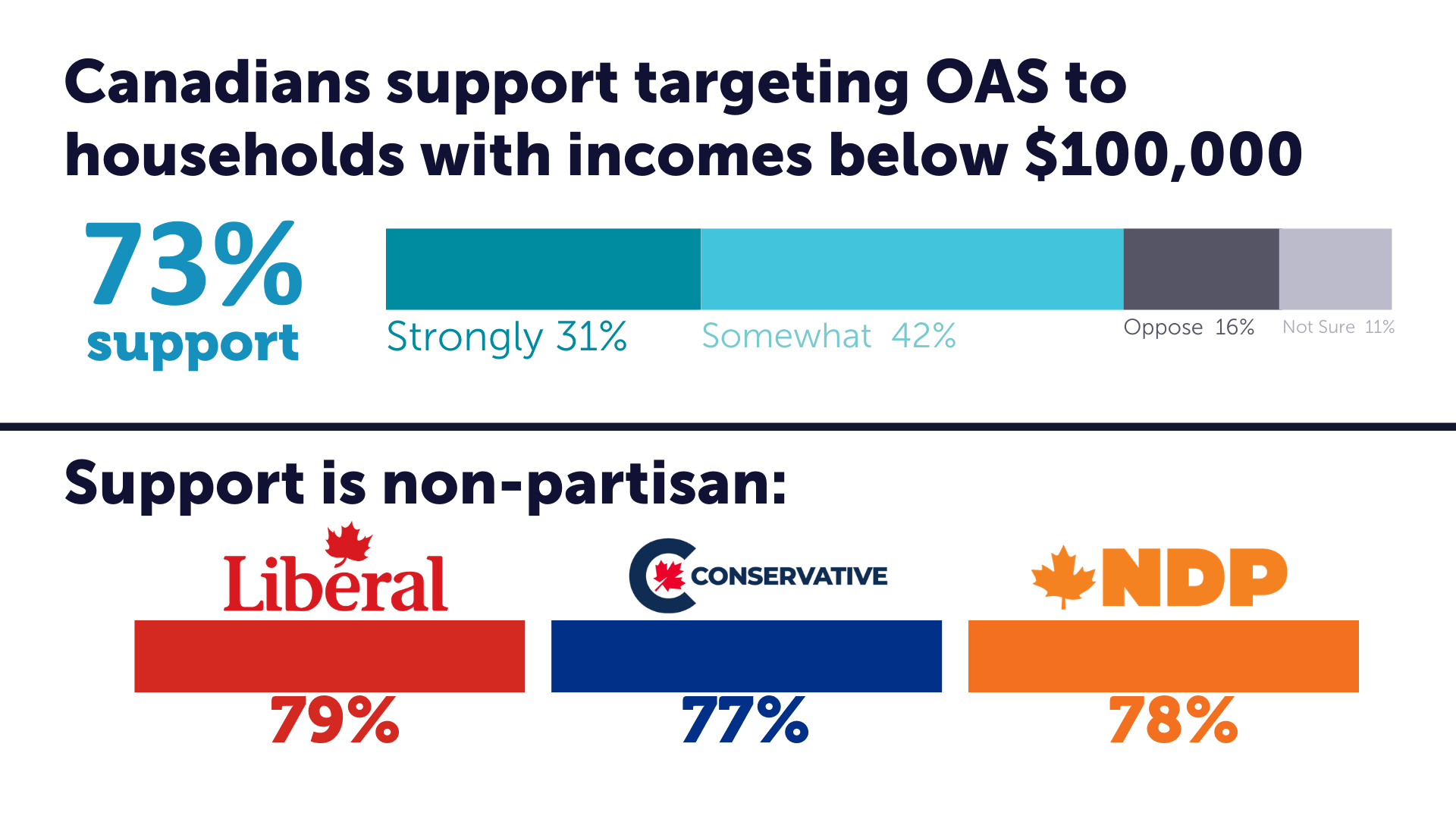 Canadians support targeting OAS to households with incomes below $100,000

73% support

Strongly 31%

Somewhat 42%

Oppose 16%

Not Sure 11%

Support is non-partisan:

Liberal

79%

CONSERVATIVE

77%

NDP

78%